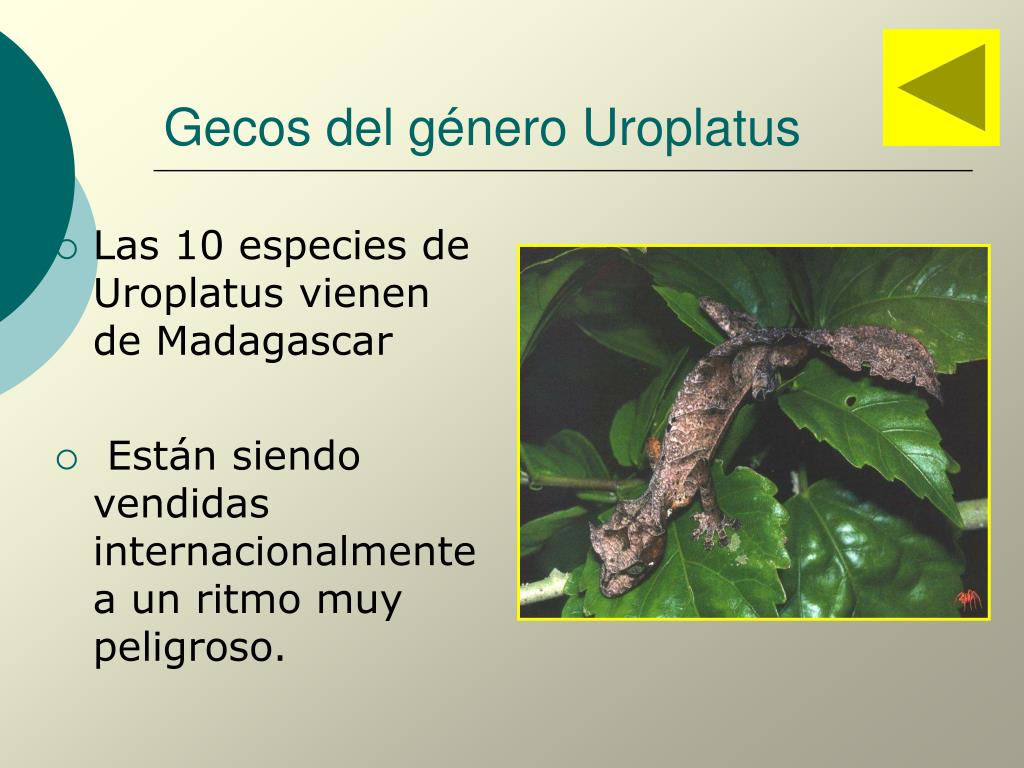 Gecos del género Uroplatus

○ Las 10 especies de Uroplatus vienen de Madagascar

○ Están siendo vendidas internacionalmente a un ritmo muy peligroso.